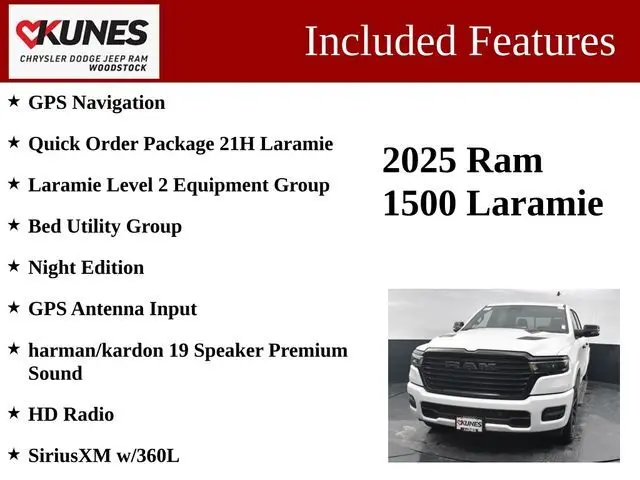 KUNES
CHRYSLER DODGE JEEP RAM
WOODSTOCK

Included Features

★ GPS Navigation

★ Quick Order Package 21H Laramie

★ Laramie Level 2 Equipment Group

★ Bed Utility Group

★ Night Edition

★ GPS Antenna Input

★ harman/kardon 19 Speaker Premium Sound

★ HD Radio

★ SiriusXM w/360L

2025 Ram
1500 Laramie

RAM

KUNES